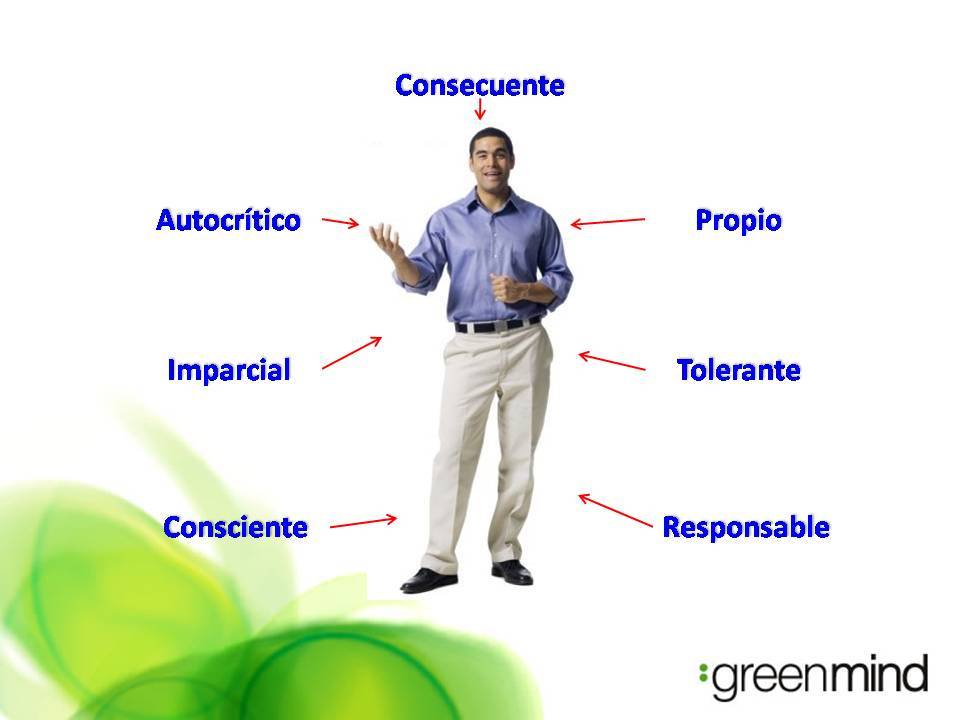 Consecuente

Autocrítico

Propio

Imparcial

Tolerante

Consciente

Responsable

:greenmind